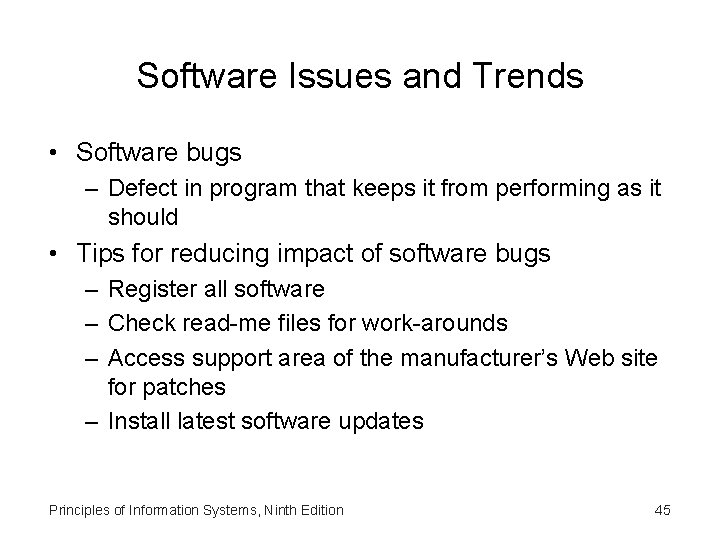 Software Issues and Trends

• Software bugs
– Defect in program that keeps it from performing as it should
• Tips for reducing impact of software bugs
– Register all software
– Check read-me files for work-arounds
– Access support area of the manufacturer's Web site for patches
– Install latest software updates

Principles of Information Systems, Ninth Edition

45